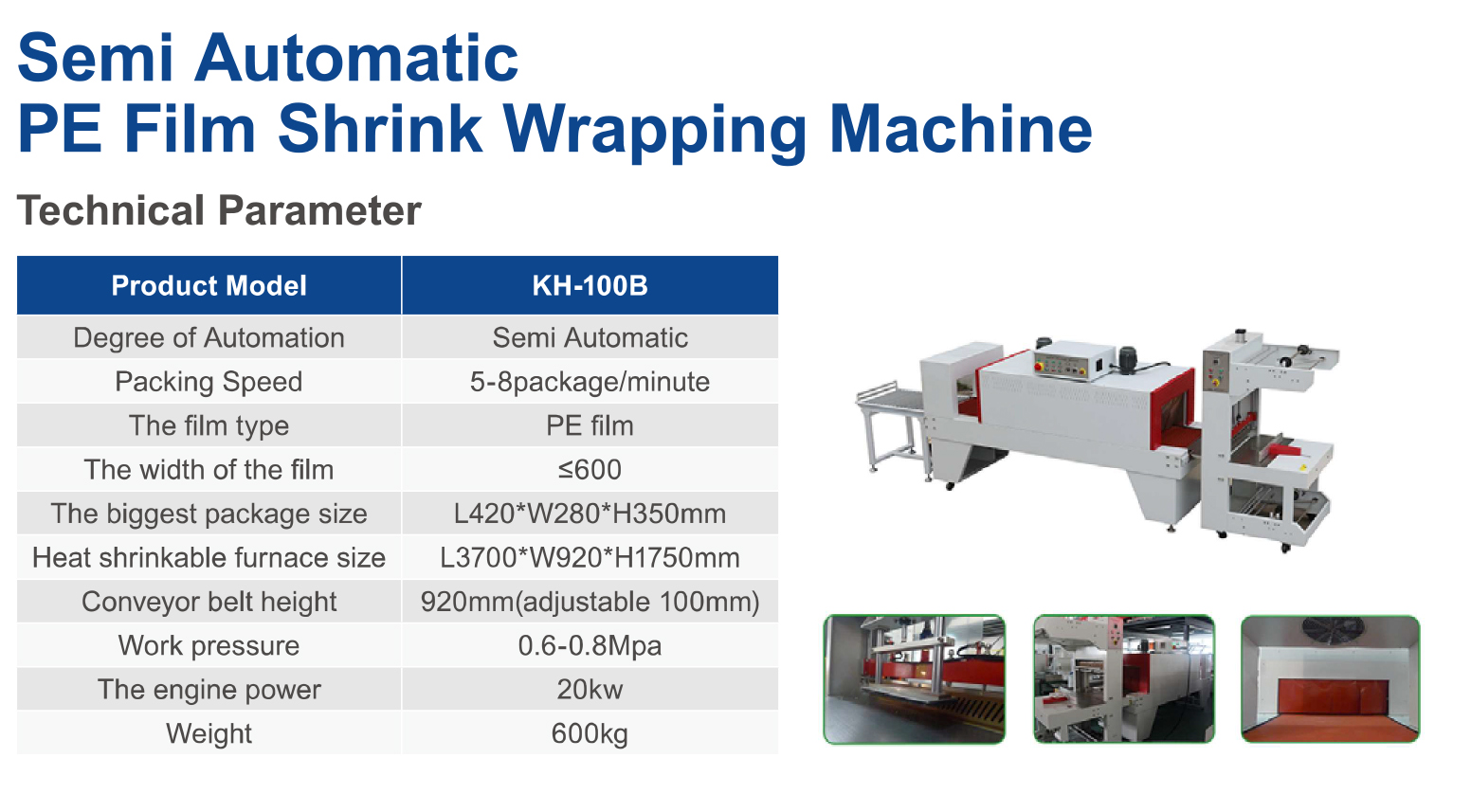 Semi Automatic
PE Film Shrink Wrapping Machine

Technical Parameter

| Product Model | KH-100B |
|---|---|
| Degree of Automation | Semi Automatic |
| Packing Speed | 5-8package/minute |
| The film type | PE film |
| The width of the film | ≤600 |
| The biggest package size | L420*W280*H350mm |
| Heat shrinkable furnace size | L3700*W920*H1750mm |
| Conveyor belt height | 920mm(adjustable 100mm) |
| Work pressure | 0.6-0.8Mpa |
| The engine power | 20kw |
| Weight | 600kg |